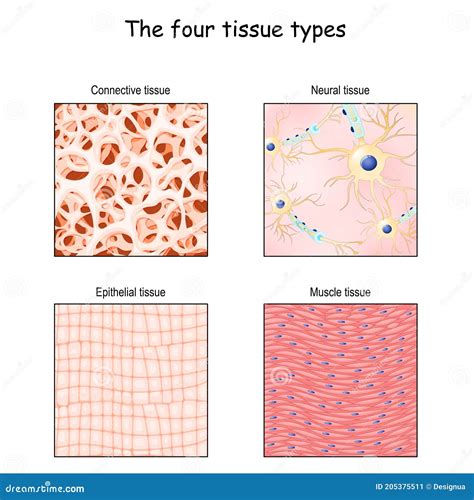 The four tissue types

Connective tissue

Neural tissue

Epithelial tissue

Muscle tissue

dreamstime.com

ID 205375511 © Designua